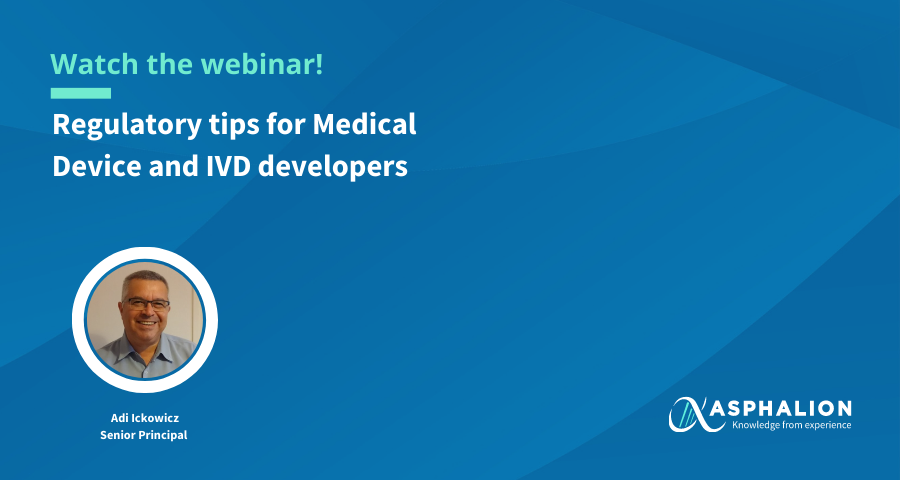 Watch the webinar!

Regulatory tips for Medical Device and IVD developers

Adi Ickowicz
Senior Principal

ASPHALION
Knowledge from experience